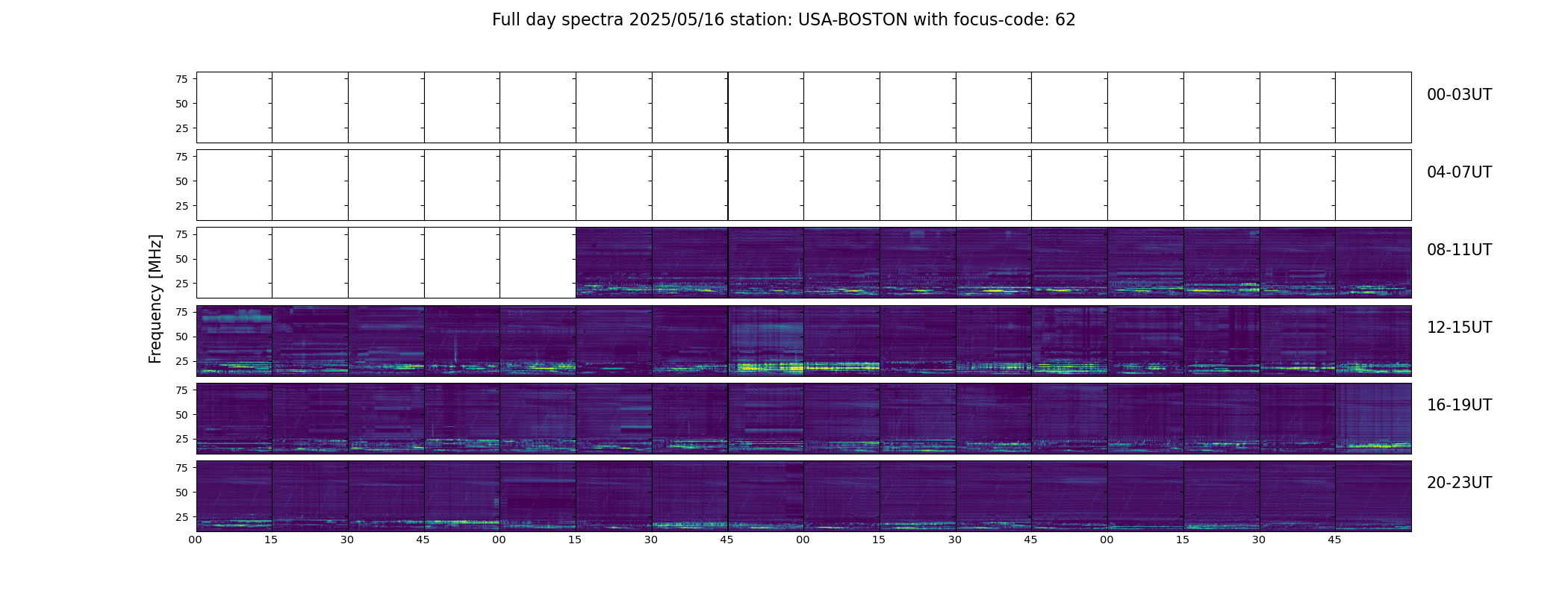 Full day spectra 2025/05/16 station: USA-BOSTON with focus-code: 62

Frequency [MHz]

75
50
25
00-03UT

75
50
25
04-07UT

75
50
25
08-11UT

75
50
25
12-15UT

75
50
25
16-19UT

75
50
25
20-23UT

00 15 30 45 00 15 30 45 00 15 30 45 00 15 30 45